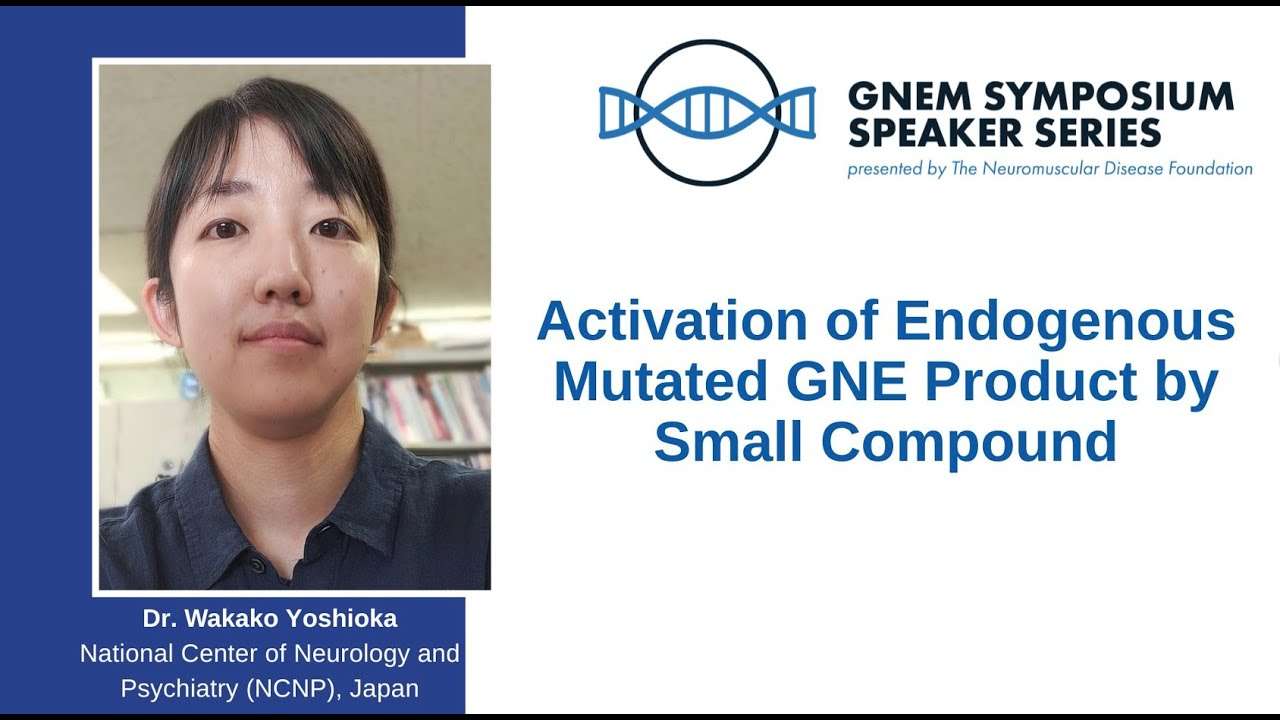 GNEM SYMPOSIUM SPEAKER SERIES
presented by The Neuromuscular Disease Foundation

Activation of Endogenous Mutated GNE Product by Small Compound

Dr. Wakako Yoshioka
National Center of Neurology and Psychiatry (NCNP), Japan